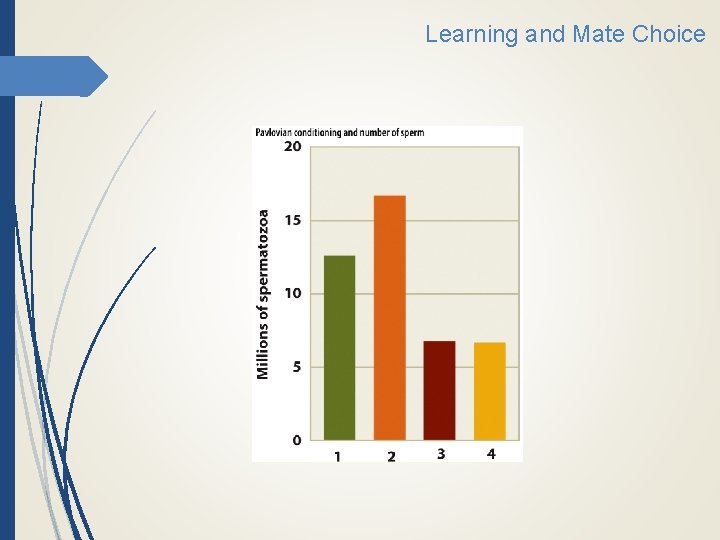 Learning and Mate Choice

Pavlovian conditioning and number of sperm

Millions of spermatozoa

20
15
10
5
0

1 2 3 4